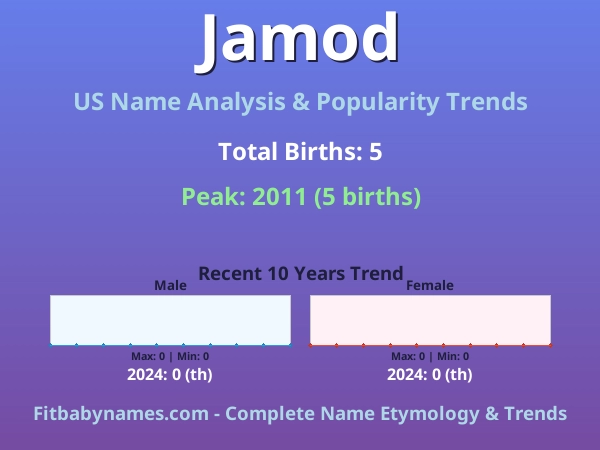 Jamod

US Name Analysis & Popularity Trends

Total Births: 5

Peak: 2011 (5 births)

Recent 10 Years Trend

Male

Max: 0 | Min: 0

2024: 0 (th)

Female

Max: 0 | Min: 0

2024: 0 (th)

Fitbabynames.com - Complete Name Etymology & Trends